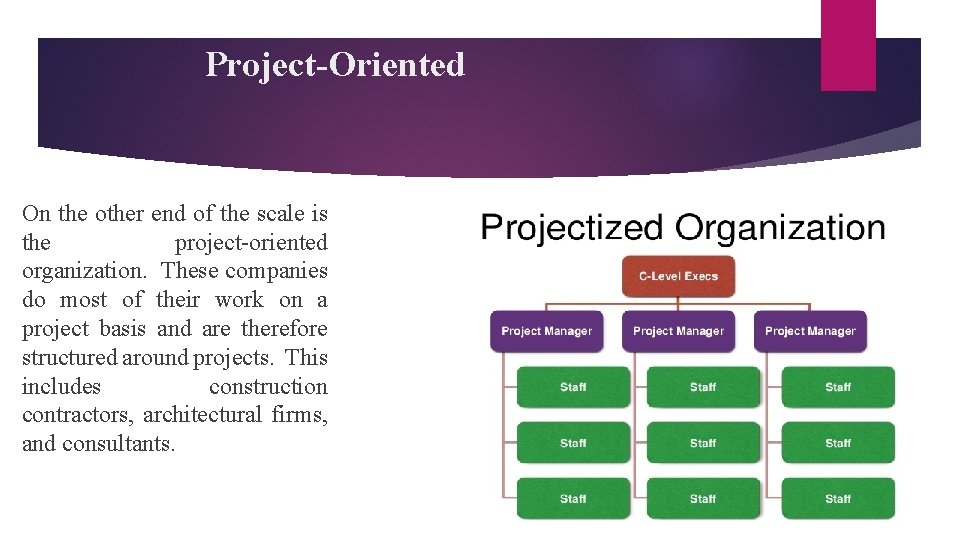 Project-Oriented

On the other end of the scale is the project-oriented organization. These companies do most of their work on a project basis and are therefore structured around projects. This includes construction contractors, architectural firms, and consultants.

Projectized Organization

C-Level Execs

Project Manager
Project Manager
Project Manager

Staff
Staff
Staff
Staff
Staff
Staff
Staff
Staff
Staff